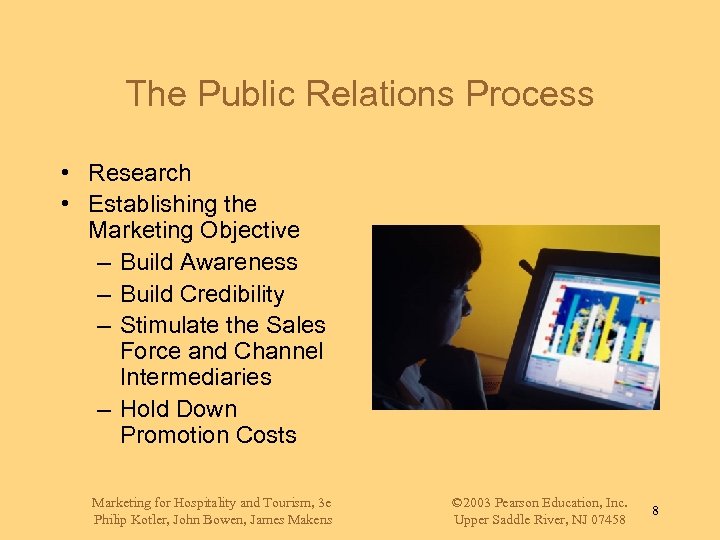 The Public Relations Process

• Research
• Establishing the Marketing Objective
– Build Awareness
– Build Credibility
– Stimulate the Sales Force and Channel Intermediaries
– Hold Down Promotion Costs

Marketing for Hospitality and Tourism, 3e
Philip Kotler, John Bowen, James Makens

©2003 Pearson Education, Inc.
Upper Saddle River, NJ 07458

8